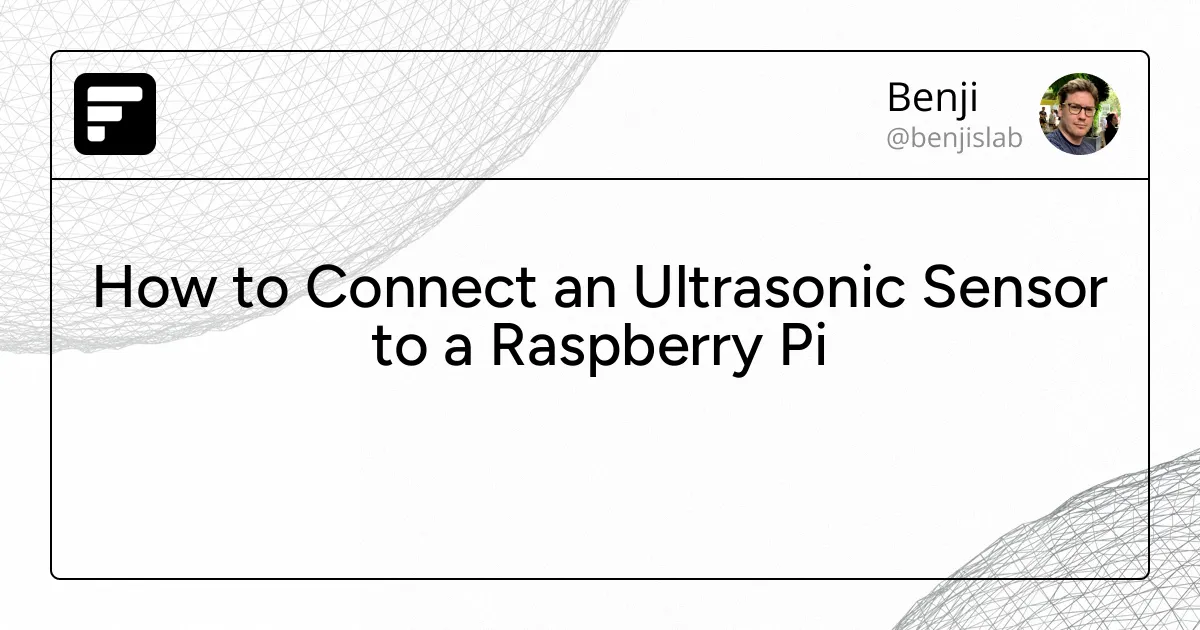 Benji
@benjislab

How to Connect an Ultrasonic Sensor to a Raspberry Pi